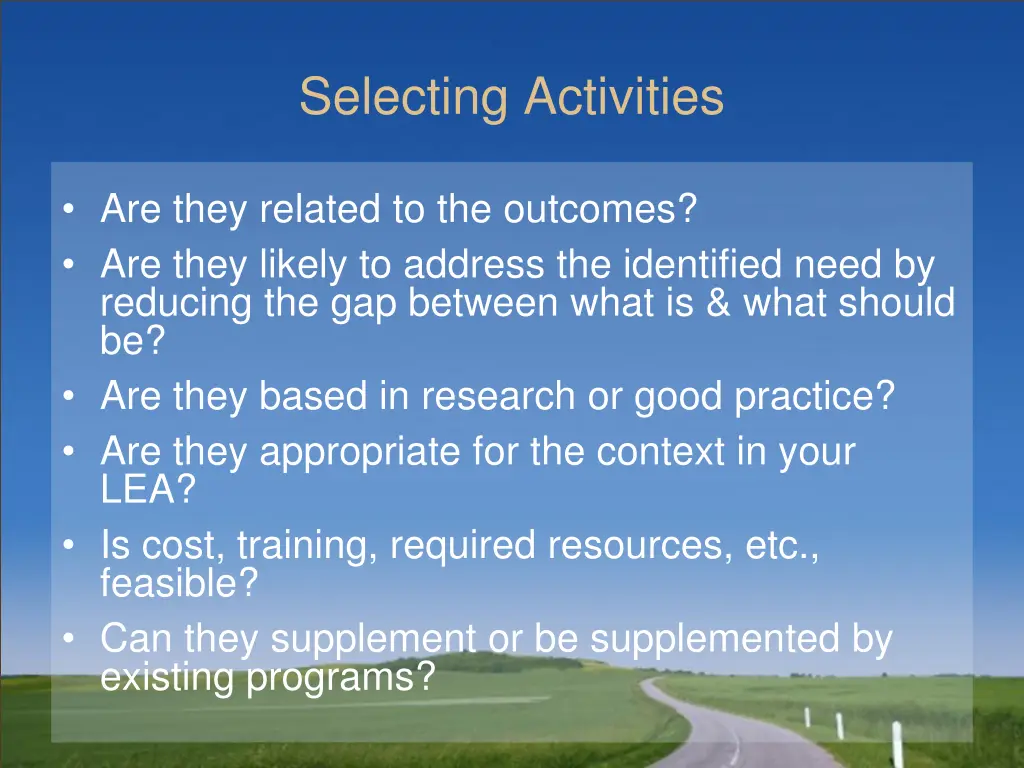 Selecting Activities

• Are they related to the outcomes?
• Are they likely to address the identified need by reducing the gap between what is & what should be?
• Are they based in research or good practice?
• Are they appropriate for the context in your LEA?
• Is cost, training, required resources, etc., feasible?
• Can they supplement or be supplemented by existing programs?